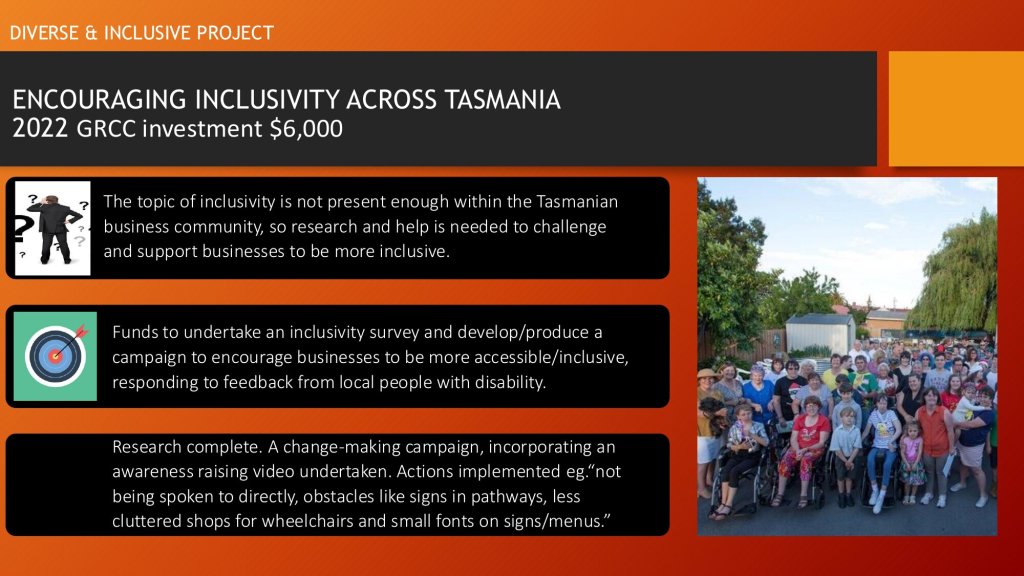 DIVERSE & INCLUSIVE PROJECT

ENCOURAGING INCLUSIVITY ACROSS TASMANIA
2022 GRCC investment $6,000

The topic of inclusivity is not present enough within the Tasmanian business community, so research and help is needed to challenge and support businesses to be more inclusive.

Funds to undertake an inclusivity survey and develop/produce a campaign to encourage businesses to be more accessible/inclusive, responding to feedback from local people with disability.

Research complete. A change-making campaign, incorporating an awareness raising video undertaken. Actions implemented eg."not being spoken to directly, obstacles like signs in pathways, less cluttered shops for wheelchairs and small fonts on signs/menus."